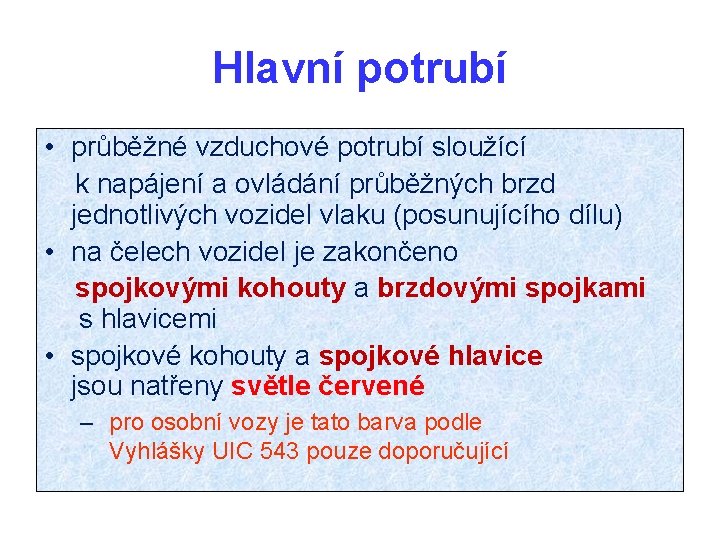 Hlavní potrubí

• průběžné vzduchové potrubí sloužící k napájení a ovládání průběžných brzd jednotlivých vozidel vlaku (posunujícího dílu)
• na čelech vozidel je zakončeno spojkovými kohouty a brzdovými spojkami s hlavicemi
• spojkové kohouty a spojkové hlavice jsou natřeny světle červené
– pro osobní vozy je tato barva podle Vyhlášky UIC 543 pouze doporučující